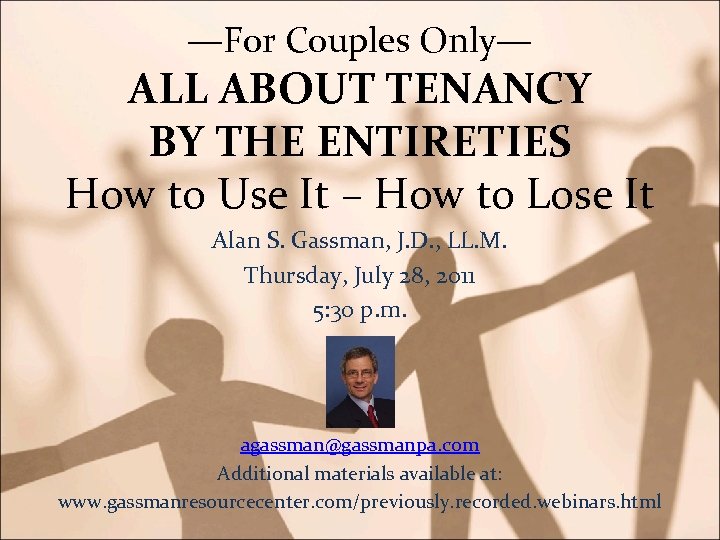 —For Couples Only—
ALL ABOUT TENANCY BY THE ENTIRETIES
How to Use It – How to Lose It

Alan S. Gassman, J.D., LL.M.
Thursday, July 28, 2011
5:30 p.m.

agassman@gassmanpa.com
Additional materials available at:
www.gassmanresourcecenter.com/previously.recorded.webinars.html